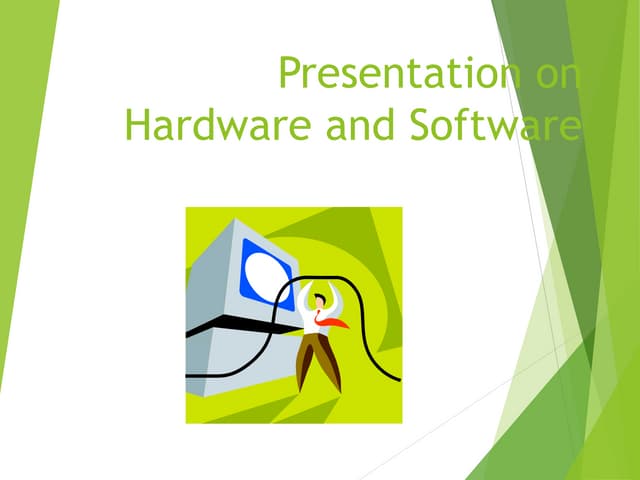 Presentation on Hardware and Software